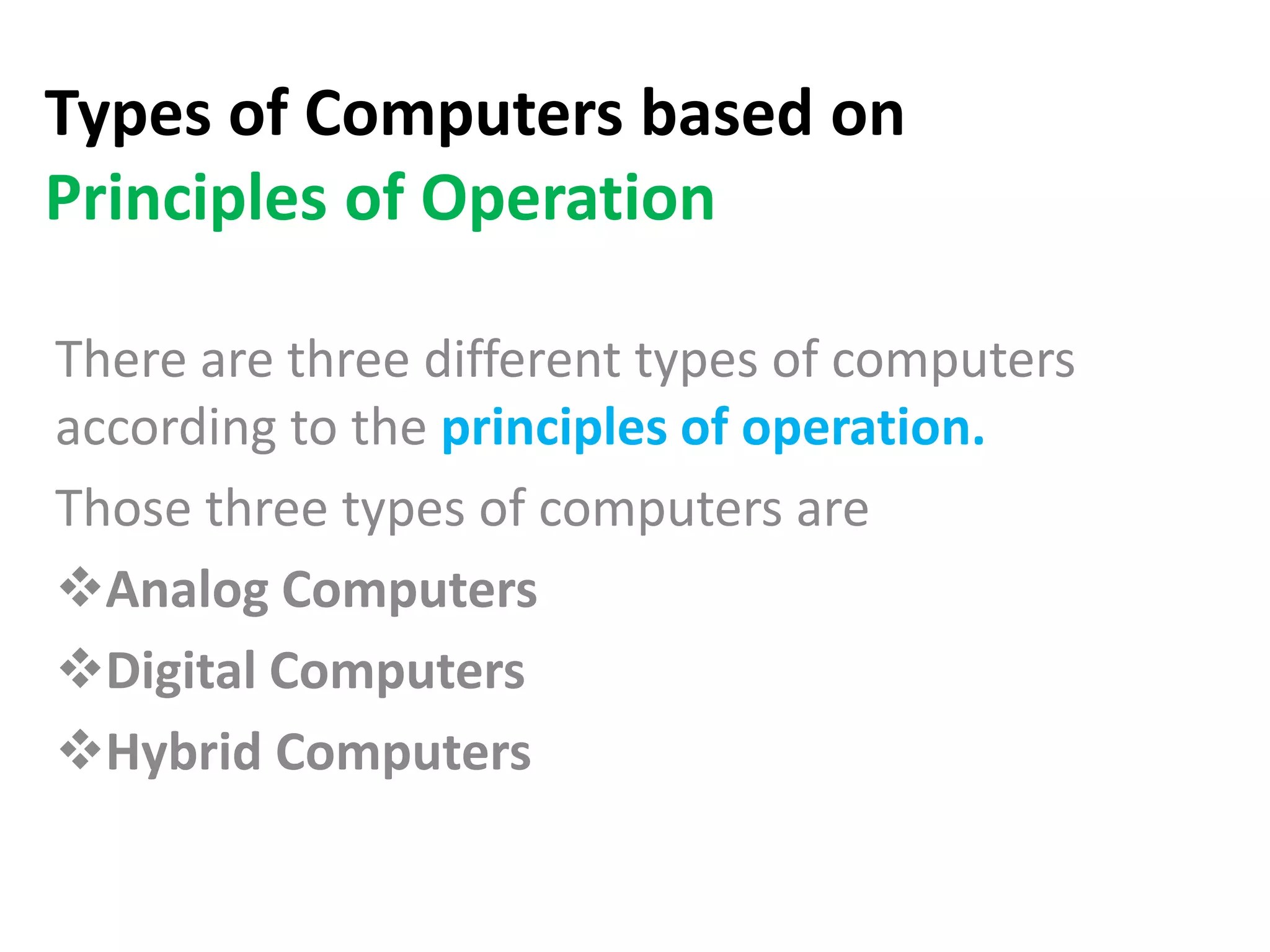 Types of Computers based on Principles of Operation

There are three different types of computers according to the principles of operation.

Those three types of computers are

❖Analog Computers

❖Digital Computers

❖Hybrid Computers